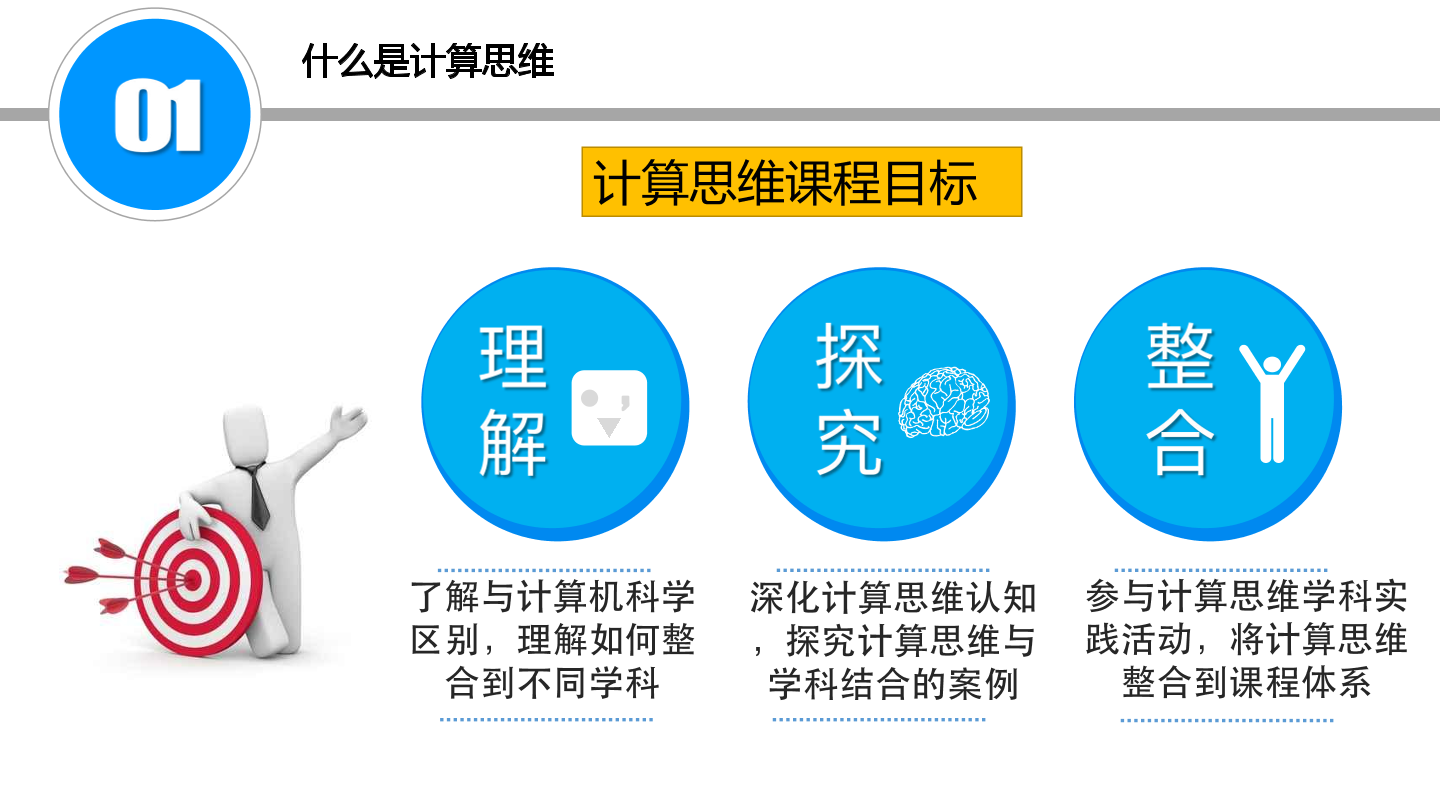 01

什么是计算思维

计算思维课程目标

理解

探究

整合

了解与计算机科学区别，理解如何整合到不同学科

深化计算思维认知，探究计算思维与学科结合的案例

参与计算思维学科实践活动，将计算思维整合到课程体系